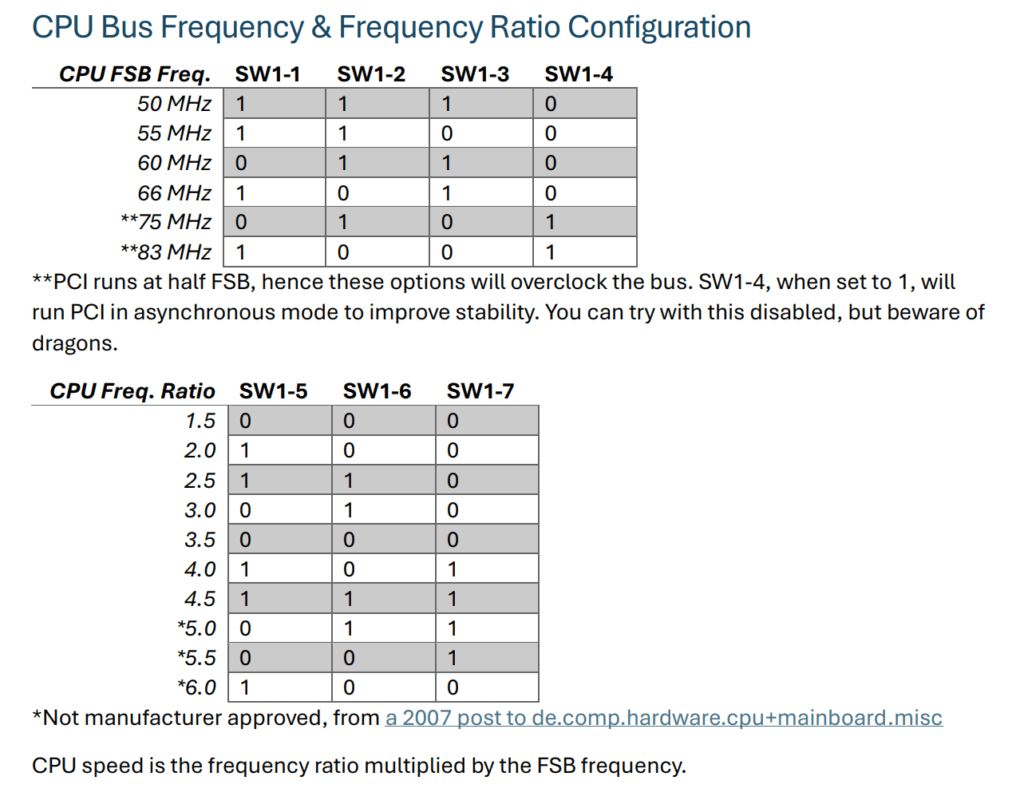 CPU Bus Frequency & Frequency Ratio Configuration

| CPU FSB Freq. | SW1-1 | SW1-2 | SW1-3 | SW1-4 |
|---|---|---|---|---|
| 50 MHz | 1 | 1 | 1 | 0 |
| 55 MHz | 1 | 1 | 0 | 0 |
| 60 MHz | 0 | 1 | 1 | 0 |
| 66 MHz | 1 | 0 | 1 | 0 |
| **75 MHz | 0 | 1 | 0 | 1 |
| **83 MHz | 1 | 0 | 0 | 1 |

**PCI runs at half FSB, hence these options will overclock the bus. SW1-4, when set to 1, will run PCI in asynchronous mode to improve stability. You can try with this disabled, but beware of dragons.

| CPU Freq. Ratio | SW1-5 | SW1-6 | SW1-7 |
|---|---|---|---|
| 1.5 | 0 | 0 | 0 |
| 2.0 | 1 | 0 | 0 |
| 2.5 | 1 | 1 | 0 |
| 3.0 | 0 | 1 | 0 |
| 3.5 | 0 | 0 | 0 |
| 4.0 | 1 | 0 | 1 |
| 4.5 | 1 | 1 | 1 |
| *5.0 | 0 | 1 | 1 |
| *5.5 | 0 | 0 | 1 |
| *6.0 | 1 | 0 | 0 |

*Not manufacturer approved, from a 2007 post to de.comp.hardware.cpu+mainboard.misc

CPU speed is the frequency ratio multiplied by the FSB frequency.